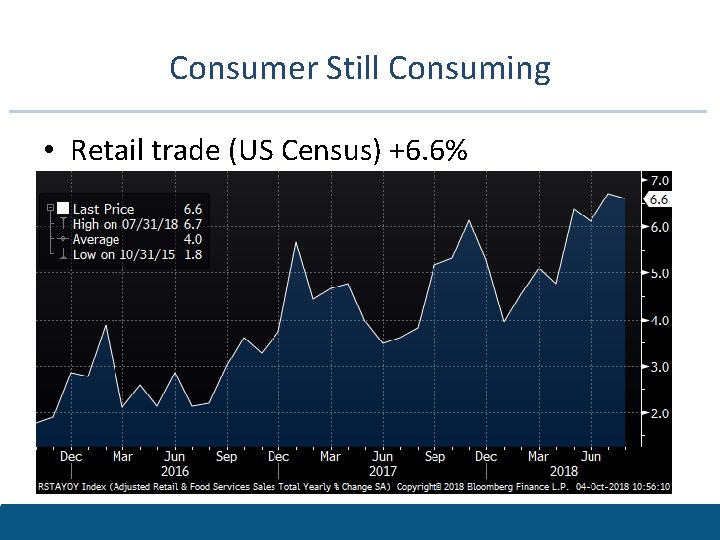 Consumer Still Consuming

• Retail trade (US Census) +6.6%

Last Price 6.6
High on 07/31/18 6.7
Average 4.0
Low on 10/31/15 1.8

7.0
6.6
6.0
5.0
4.0
3.0
2.0

Dec Mar Jun Sep Dec Mar Jun Sep Dec Mar Jun
2016 2017 2018

RSTAYOY Index (Adjusted Retail & Food Services Sales Total Yearly % Change SA) Copyright© 2018 Bloomberg Finance L.P. 04-Oct-2018 10:56:10